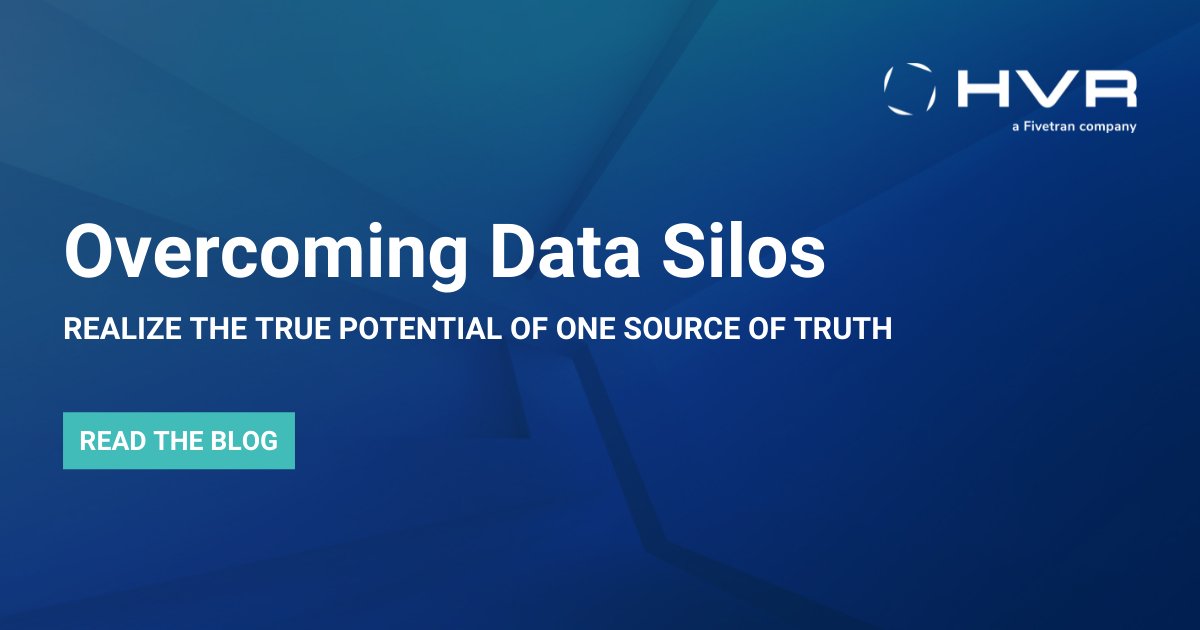 HVR
a Fivetran company

Overcoming Data Silos

REALIZE THE TRUE POTENTIAL OF ONE SOURCE OF TRUTH

READ THE BLOG